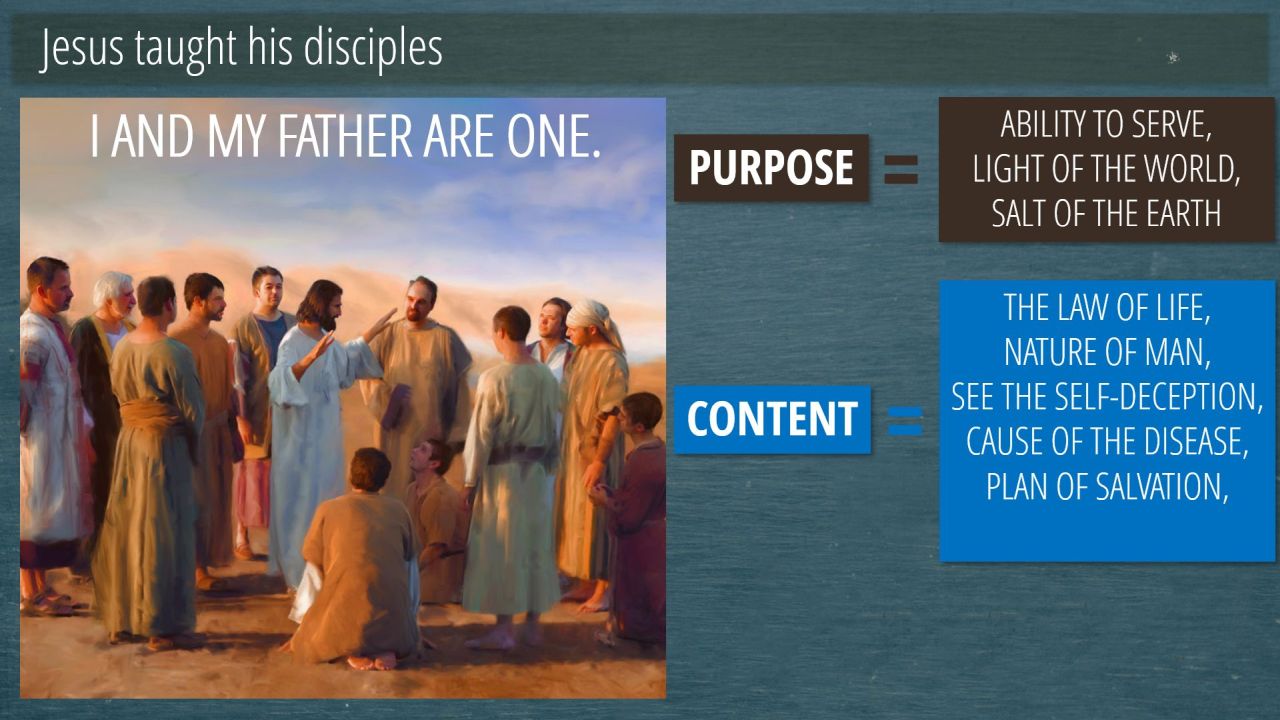 Jesus taught his disciples

I AND MY FATHER ARE ONE.

PURPOSE =

ABILITY TO SERVE, LIGHT OF THE WORLD, SALT OF THE EARTH

CONTENT =

THE LAW OF LIFE, NATURE OF MAN, SEE THE SELF-DECEPTION, CAUSE OF THE DISEASE, PLAN OF SALVATION,